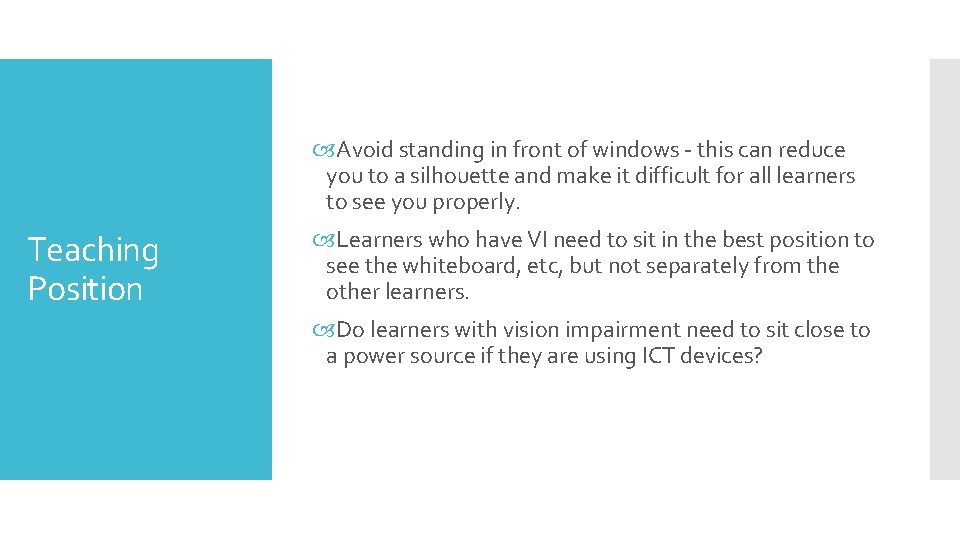 Teaching Position

Avoid standing in front of windows - this can reduce you to a silhouette and make it difficult for all learners to see you properly.

Learners who have VI need to sit in the best position to see the whiteboard, etc, but not separately from the other learners.

Do learners with vision impairment need to sit close to a power source if they are using ICT devices?